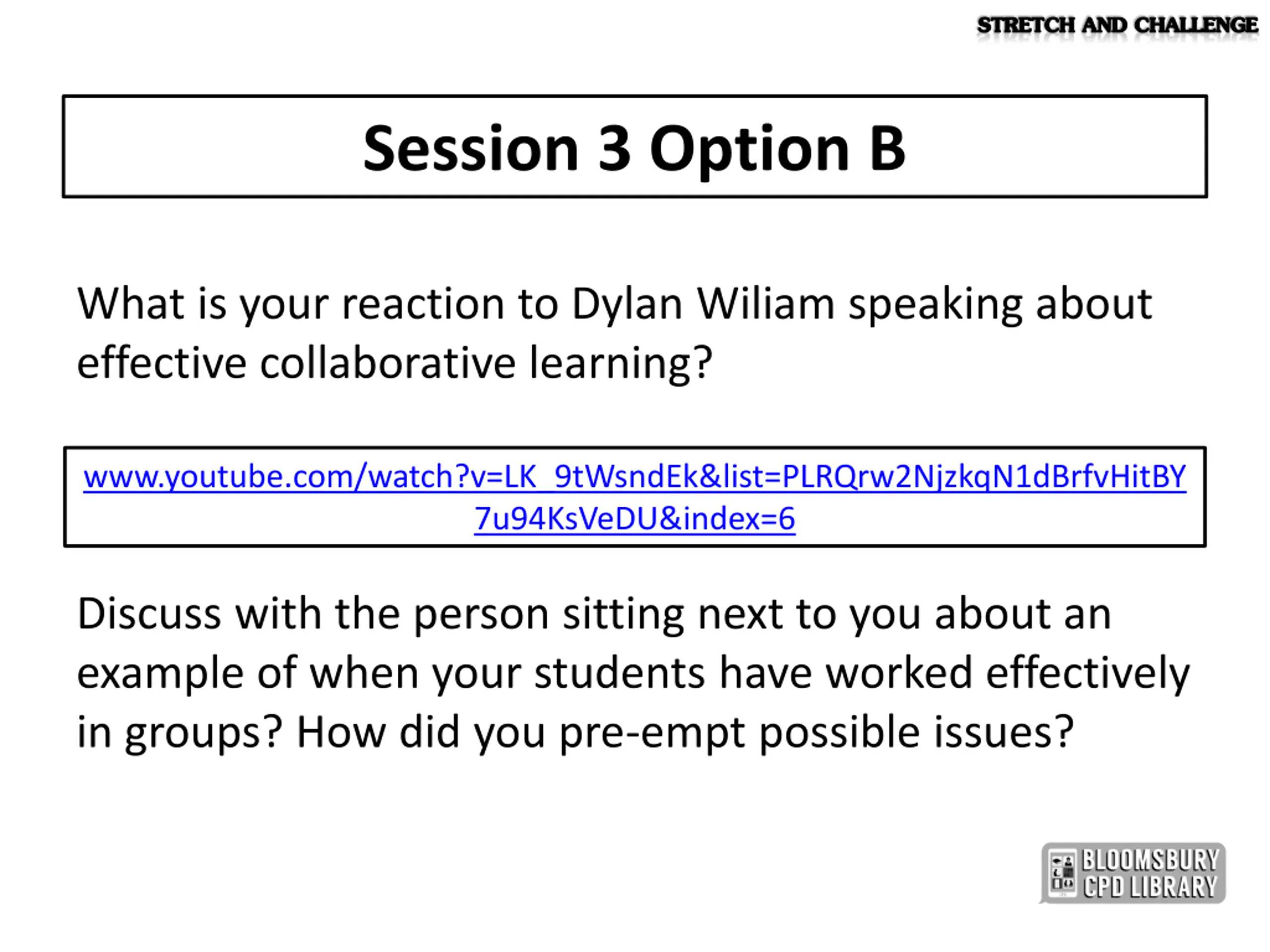 STRETCH AND CHALLENGE

Session 3 Option B

What is your reaction to Dylan Wiliam speaking about effective collaborative learning?

www.youtube.com/watch?v=LK_9tWsndEk&list=PLRQrw2NjzkqN1dBrfvHitBY7u94KsVeDU&index=6

Discuss with the person sitting next to you about an example of when your students have worked effectively in groups? How did you pre-empt possible issues?

BLOOMSBURY CPD LIBRARY